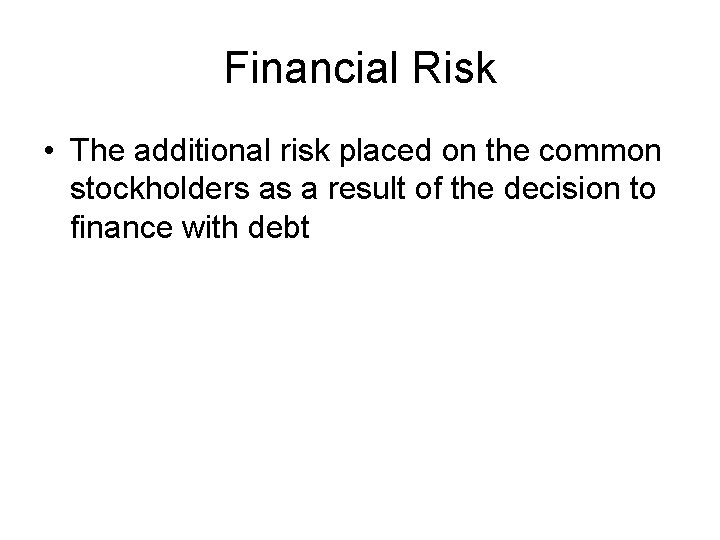 Financial Risk

• The additional risk placed on the common stockholders as a result of the decision to finance with debt